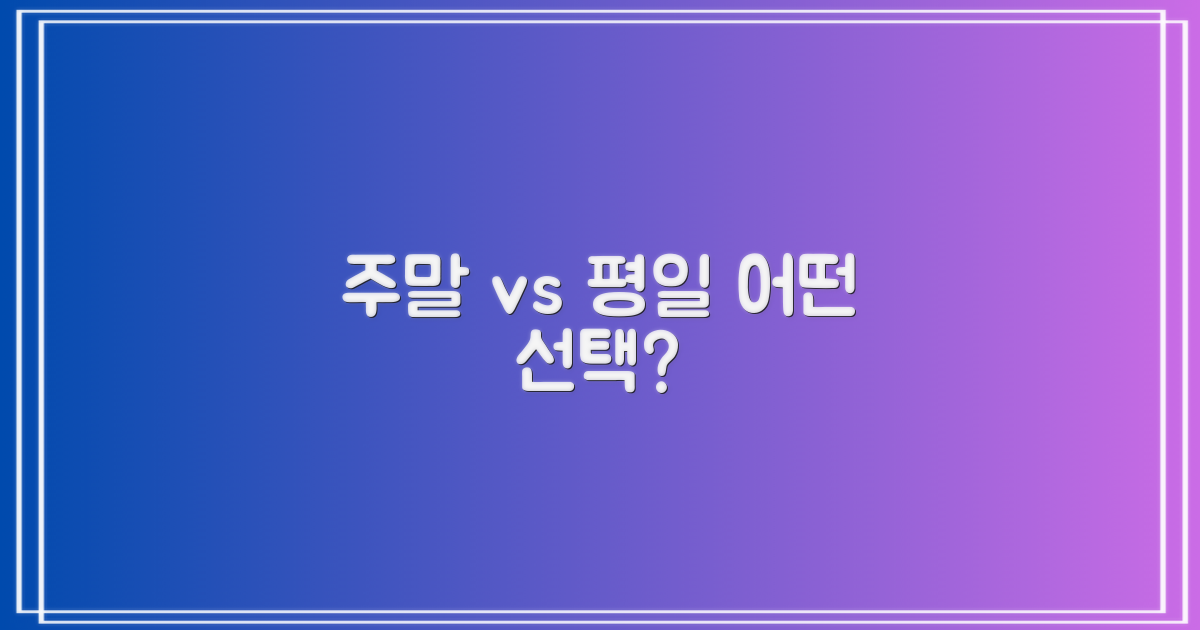 주말 vs 평일 어떤 선택?